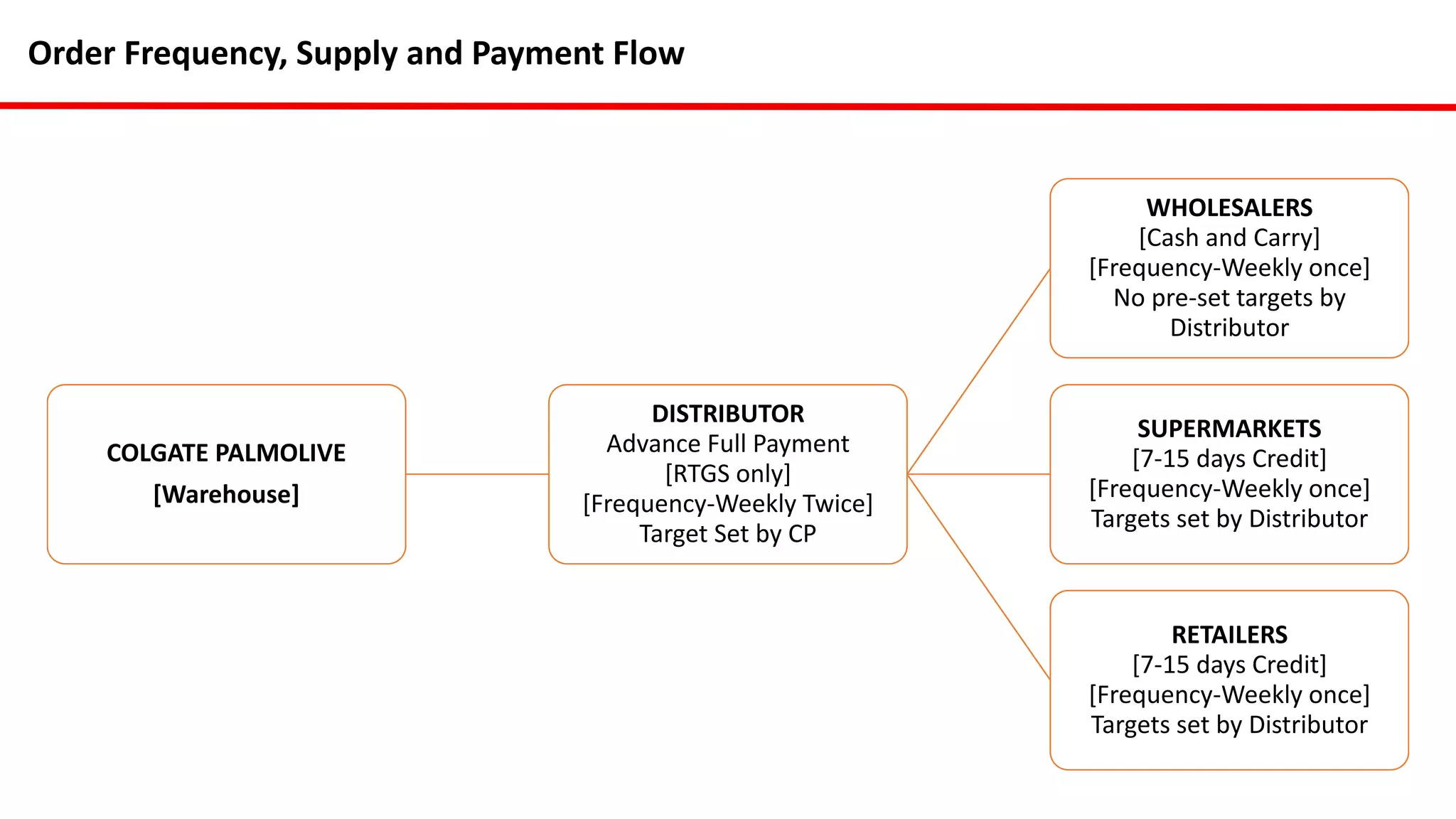 Order Frequency, Supply and Payment Flow

COLGATE PALMOLIVE
[Warehouse]

DISTRIBUTOR
Advance Full Payment
[RTGS only]
[Frequency-Weekly Twice]
Target Set by CP

WHOLESALERS
[Cash and Carry]
[Frequency-Weekly once]
No pre-set targets by Distributor

SUPERMARKETS
[7-15 days Credit]
[Frequency-Weekly once]
Targets set by Distributor

RETAILERS
[7-15 days Credit]
[Frequency-Weekly once]
Targets set by Distributor